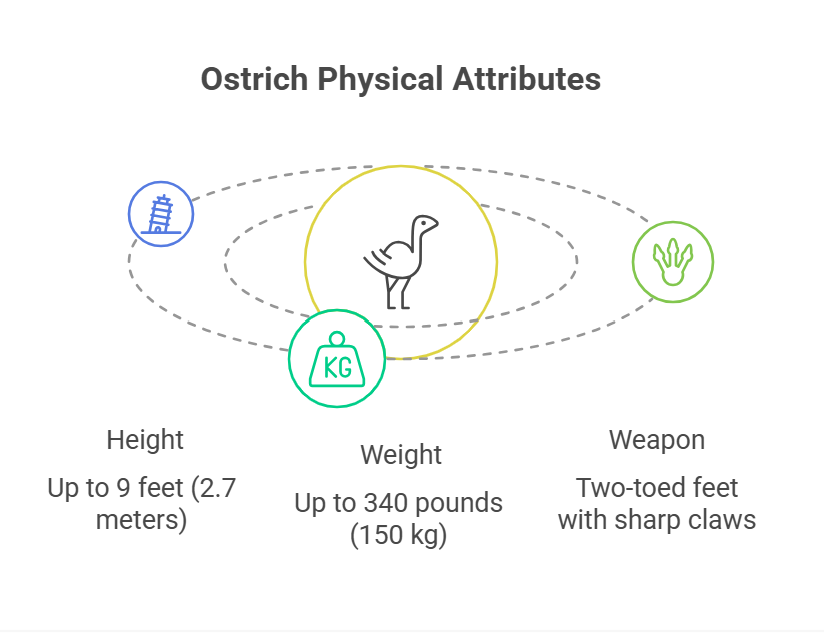 Ostrich Physical Attributes

KG

Height

Up to 9 feet (2.7 meters)

Weight

Up to 340 pounds (150 kg)

Weapon

Two-toed feet with sharp claws